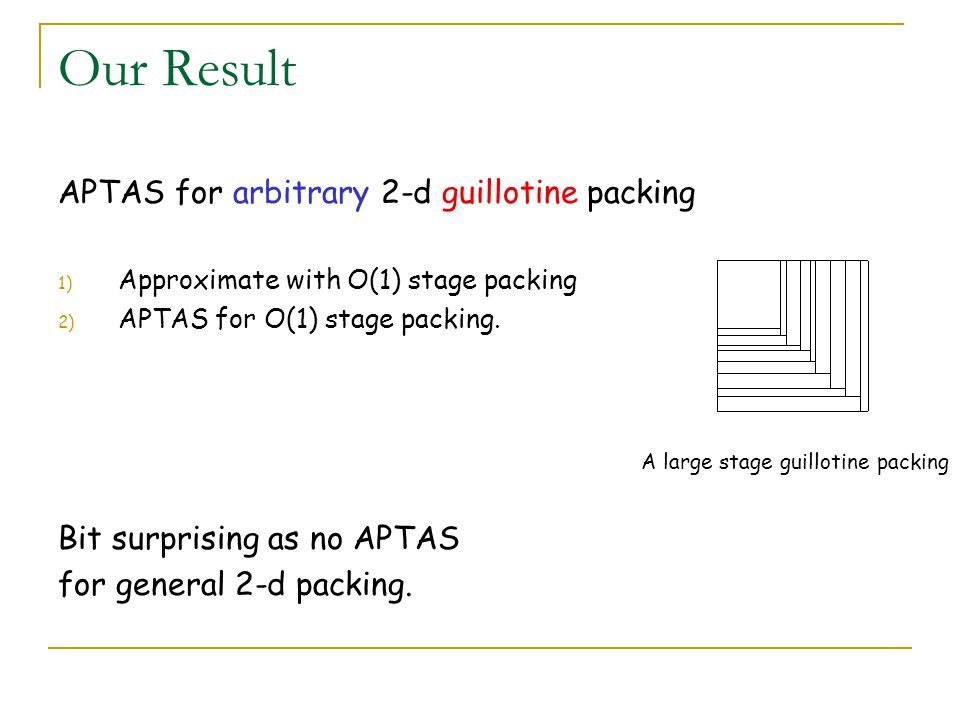 Our Result

APTAS for arbitrary 2-d guillotine packing

1) Approximate with O(1) stage packing
2) APTAS for O(1) stage packing.

A large stage guillotine packing

Bit surprising as no APTAS for general 2-d packing.